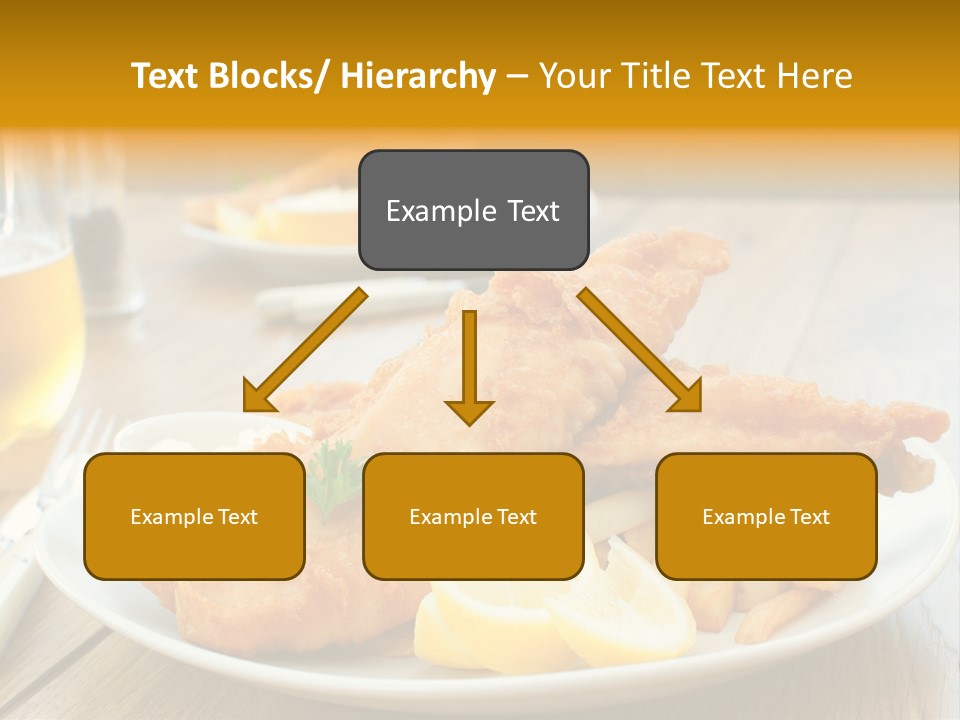 Text Blocks/ Hierarchy – Your Title Text Here

Example Text

Example Text

Example Text

Example Text